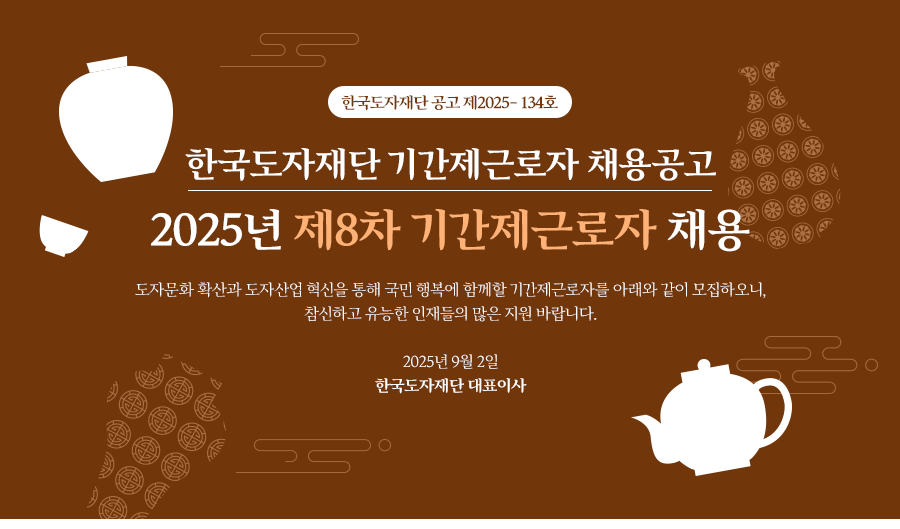 한국도자재단 공고 제2025- 134호

한국도자재단 기간제근로자 채용공고

2025년 제8차 기간제근로자 채용

도자문화 확산과 도자산업 혁신을 통해 국민 행복에 함께할 기간제근로자를 아래와 같이 모집하오니, 참신하고 유능한 인재들의 많은 지원 바랍니다.

2025년 9월 2일
한국도자재단 대표이사